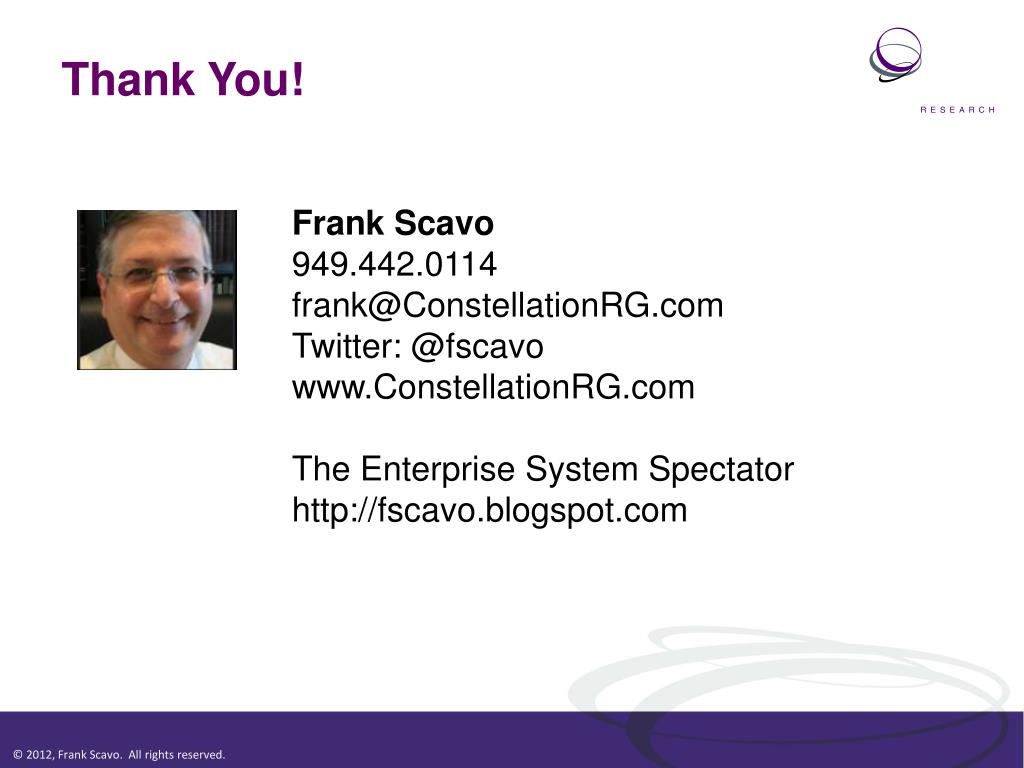 Thank You!

RESEARCH

Frank Scavo
949.442.0114
frank@ConstellationRG.com
Twitter: @fscavo
www.ConstellationRG.com

The Enterprise System Spectator
http://fscavo.blogspot.com

© 2012, Frank Scavo. All rights reserved.